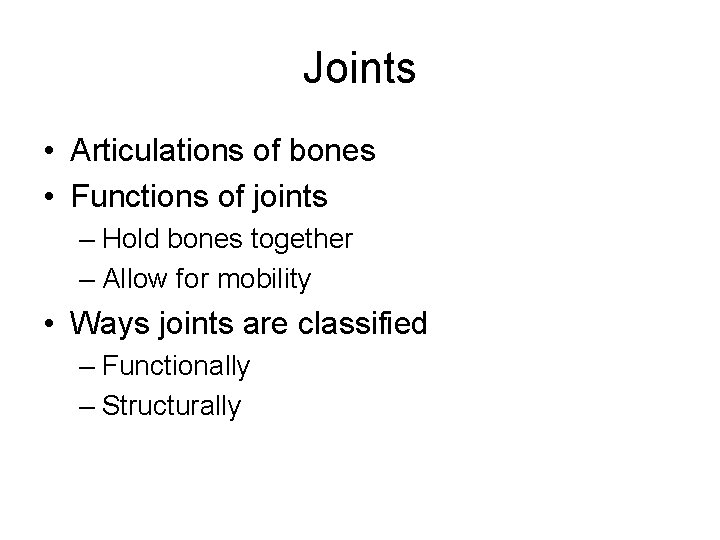 Joints

• Articulations of bones
• Functions of joints
– Hold bones together
– Allow for mobility
• Ways joints are classified
– Functionally
– Structurally